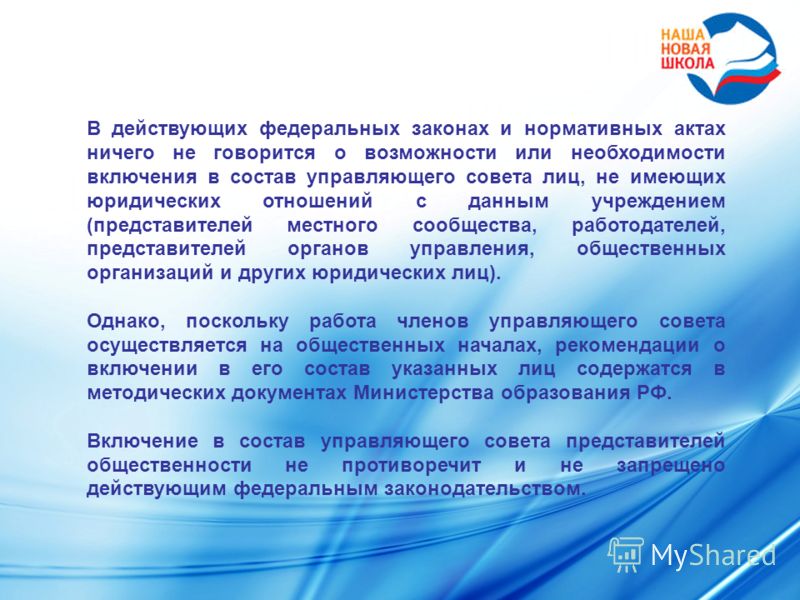 НАША
НОВАЯ
ШКОЛА

В действующих федеральных законах и нормативных актах ничего не говорится о возможности или необходимости включения в состав управляющего совета лиц, не имеющих юридических отношений с данным учреждением (представителей местного сообщества, работодателей, представителей органов управления, общественных организаций и других юридических лиц).

Однако, поскольку работа членов управляющего совета осуществляется на общественных началах, рекомендации о включении в его состав указанных лиц содержатся в методических документах Министерства образования РФ.

Включение в состав управляющего совета представителей общественности не противоречит и не запрещено действующим федеральным законодательством.

MyShared